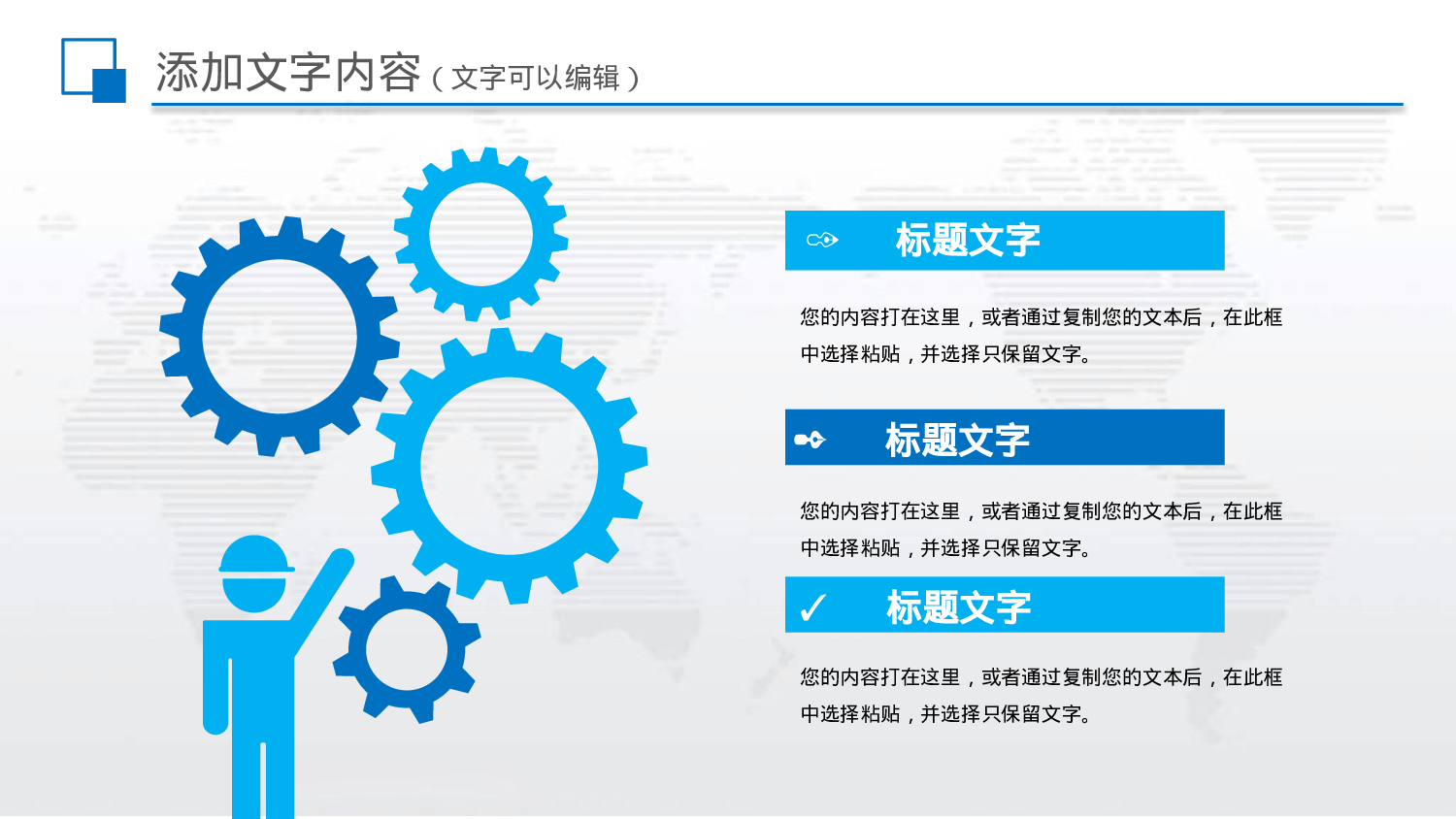 添加文字内容（文字可以编辑）

标题文字

您的内容打在这里，或者通过复制您的文本后，在此框中选择粘贴，并选择只保留文字。

标题文字

您的内容打在这里，或者通过复制您的文本后，在此框中选择粘贴，并选择只保留文字。

✓ 标题文字

您的内容打在这里，或者通过复制您的文本后，在此框中选择粘贴，并选择只保留文字。